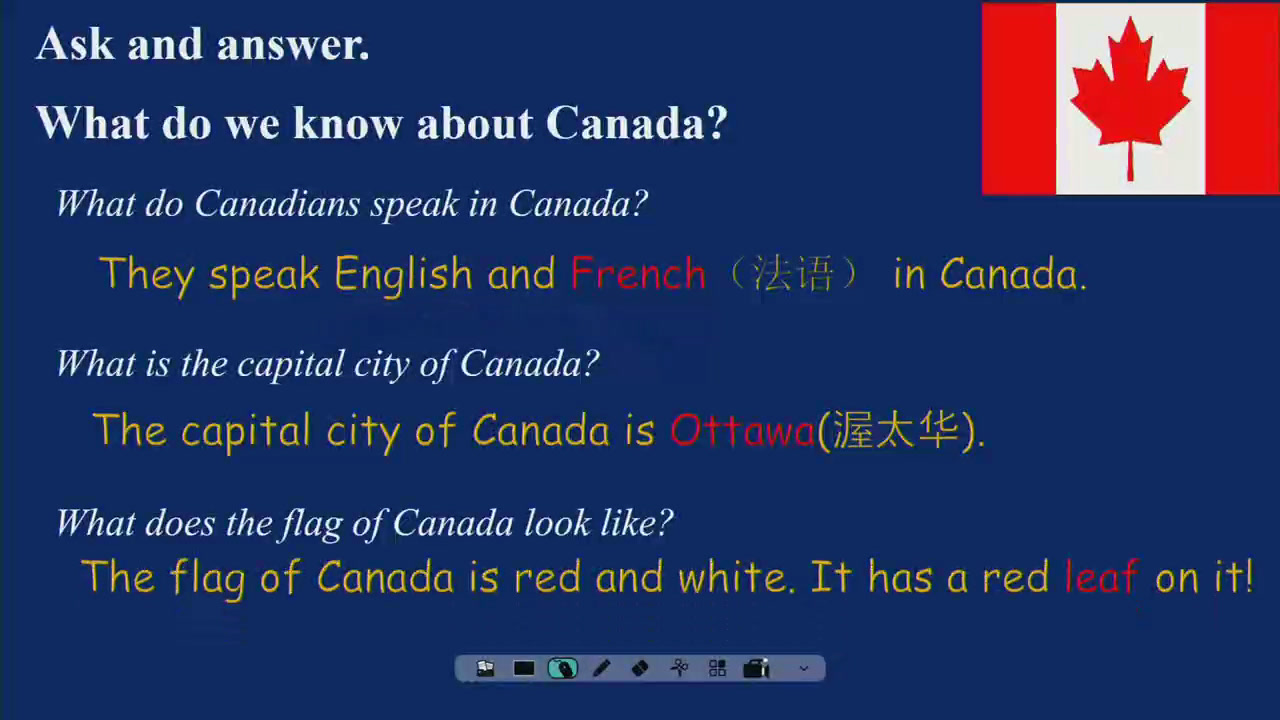 Ask and answer.

What do we know about Canada?

What do Canadians speak in Canada?

They speak English and French（法语） in Canada.

What is the capital city of Canada?

The capital city of Canada is Ottawa(渥太华).

What does the flag of Canada look like?

The flag of Canada is red and white. It has a red leaf on it!